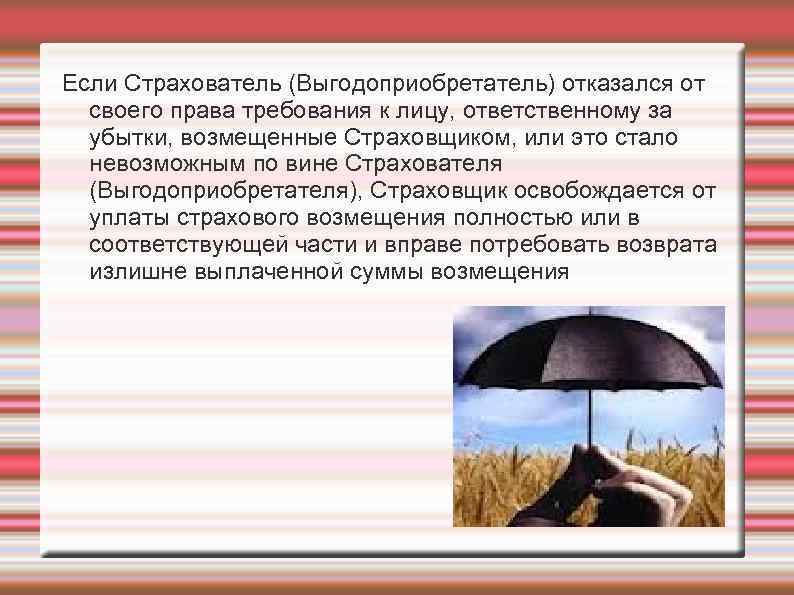 Если Страхователь (Выгодоприобретатель) отказался от своего права требования к лицу, ответственному за убытки, возмещенные Страховщиком, или это стало невозможным по вине Страхователя (Выгодоприобретателя), Страховщик освобождается от уплаты страхового возмещения полностью или в соответствующей части и вправе потребовать возврата излишне выплаченной суммы возмещения